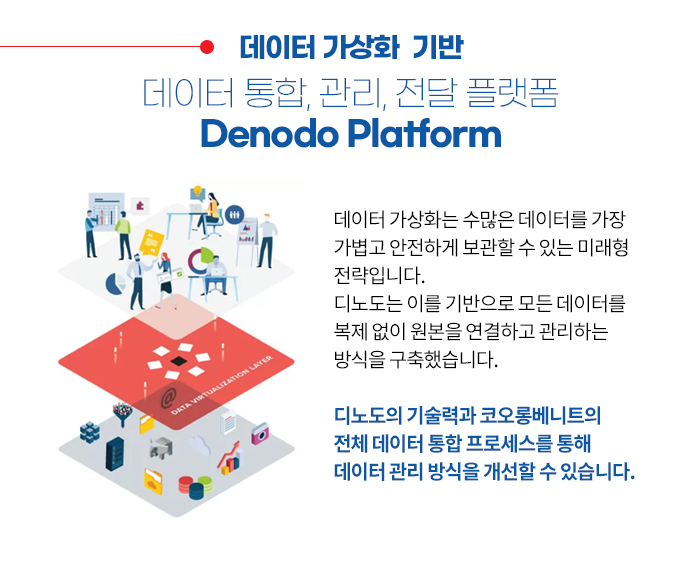 데이터 가상화 기반
데이터 통합, 관리, 전달 플랫폼
Denodo Platform

DATA VIRTUALIZATION LAYER

데이터 가상화는 수많은 데이터를 가장 가볍고 안전하게 보관할 수 있는 미래형 전략입니다.
디노도는 이를 기반으로 모든 데이터를 복제 없이 원본을 연결하고 관리하는 방식을 구축했습니다.

디노도의 기술력과 코오롱베니트의 전체 데이터 통합 프로세스를 통해 데이터 관리 방식을 개선할 수 있습니다.